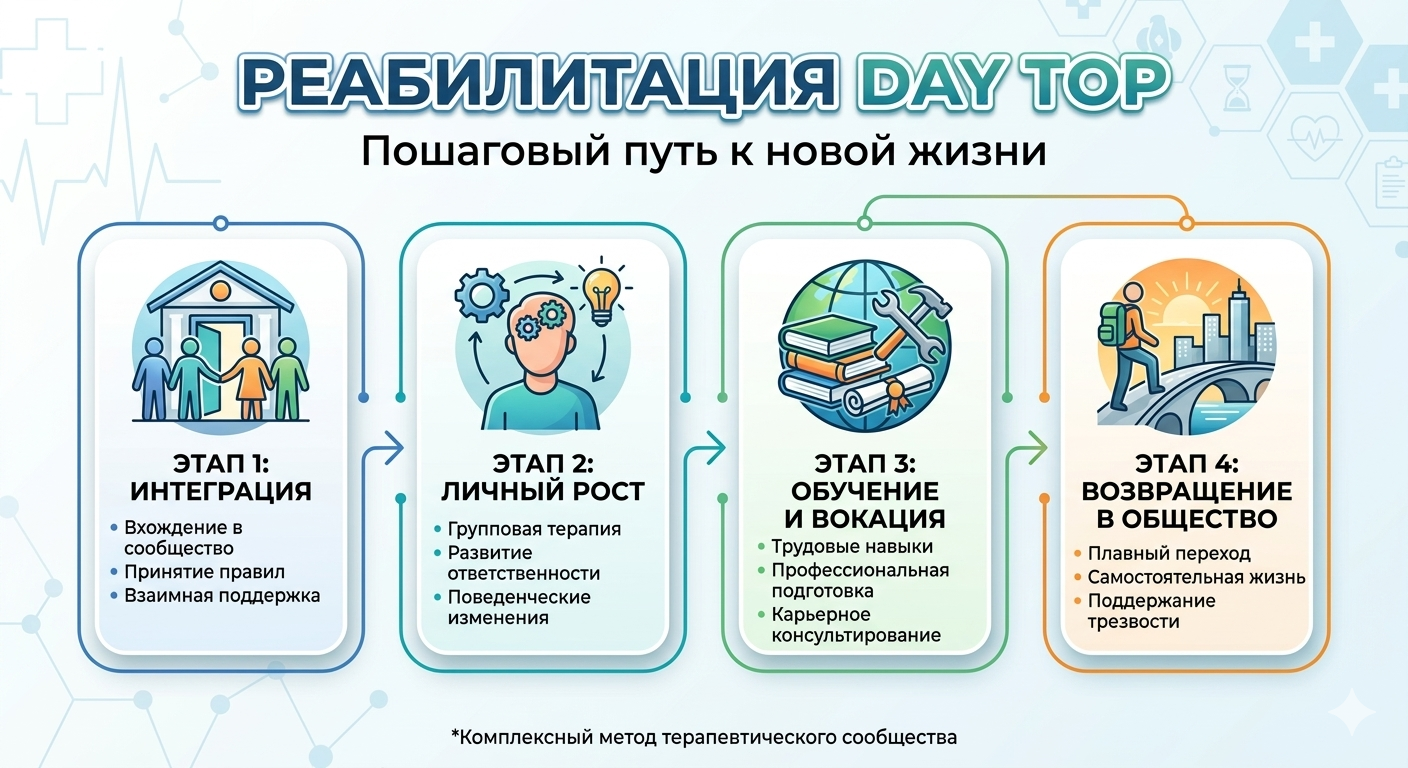 РЕАБИЛИТАЦИЯ DAY TOP
Пошаговый путь к новой жизни

ЭТАП 1:
ИНТЕГРАЦИЯ
• Вхождение в сообщество
• Принятие правил
• Взаимная поддержка

ЭТАП 2:
ЛИЧНЫЙ РОСТ
• Групповая терапия
• Развитие ответственности
• Поведенческие изменения

ЭТАП 3:
ОБУЧЕНИЕ И ВОКАЦИЯ
• Трудовые навыки
• Профессиональная подготовка
• Карьерное консультирование

ЭТАП 4:
ВОЗВРАЩЕНИЕ В ОБЩЕСТВО
• Плавный переход
• Самостоятельная жизнь
• Поддержание трезвости

*Комплексный метод терапевтического сообщества